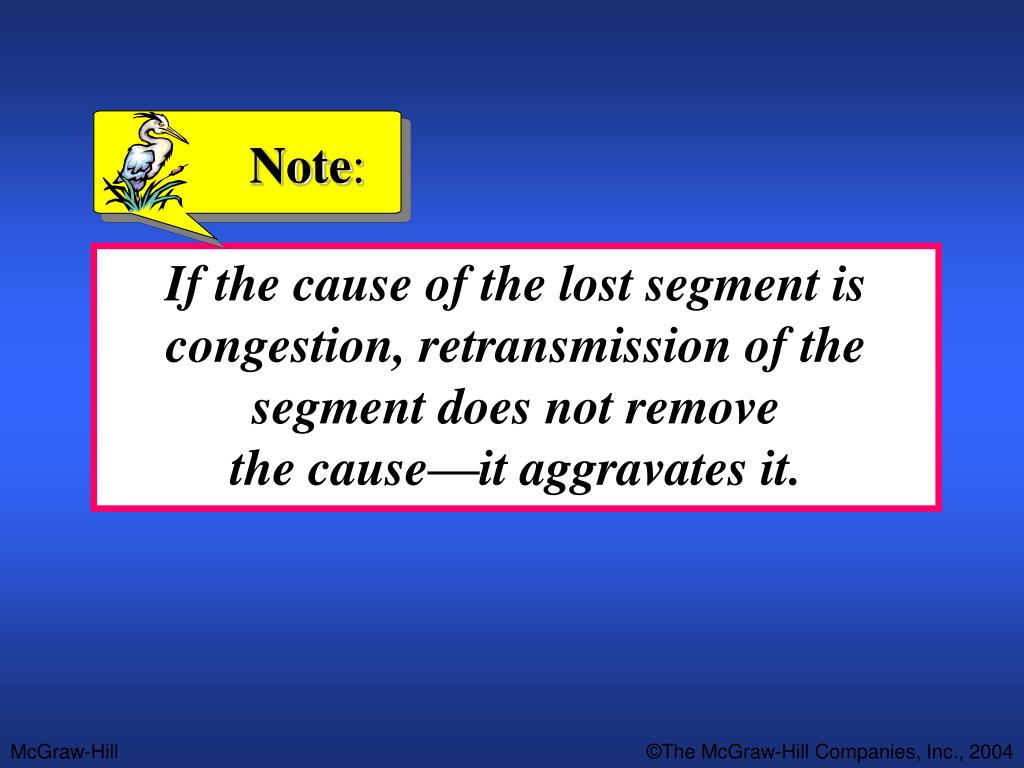 Note:

If the cause of the lost segment is congestion, retransmission of the segment does not remove the cause—it aggravates it.

McGraw-Hill

©The McGraw-Hill Companies, Inc., 2004